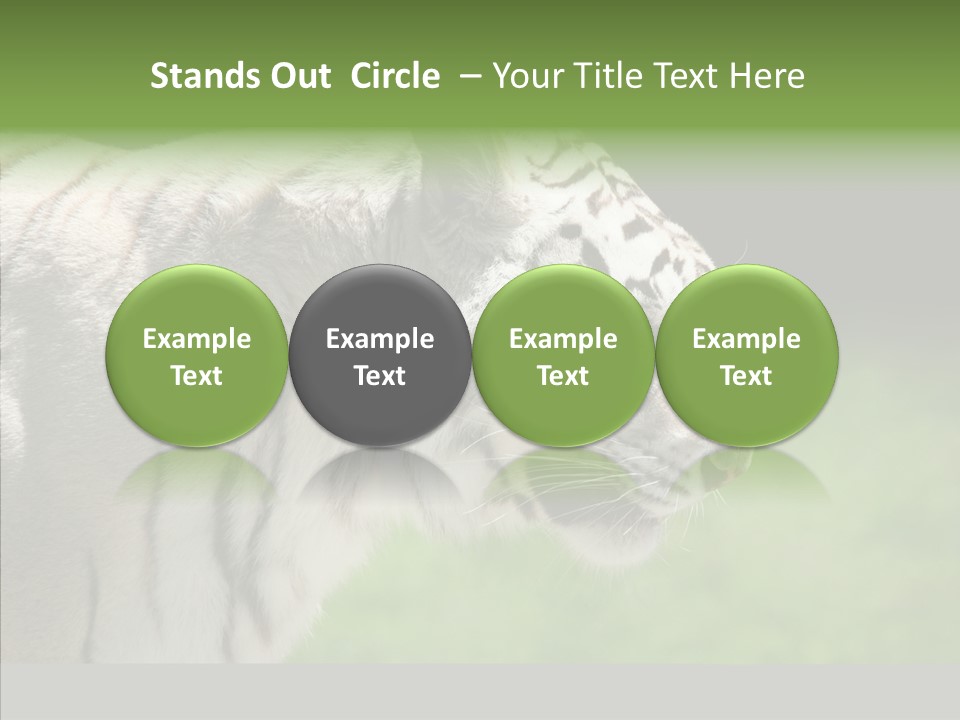 Stands Out Circle – Your Title Text Here

Example Text

Example Text

Example Text

Example Text